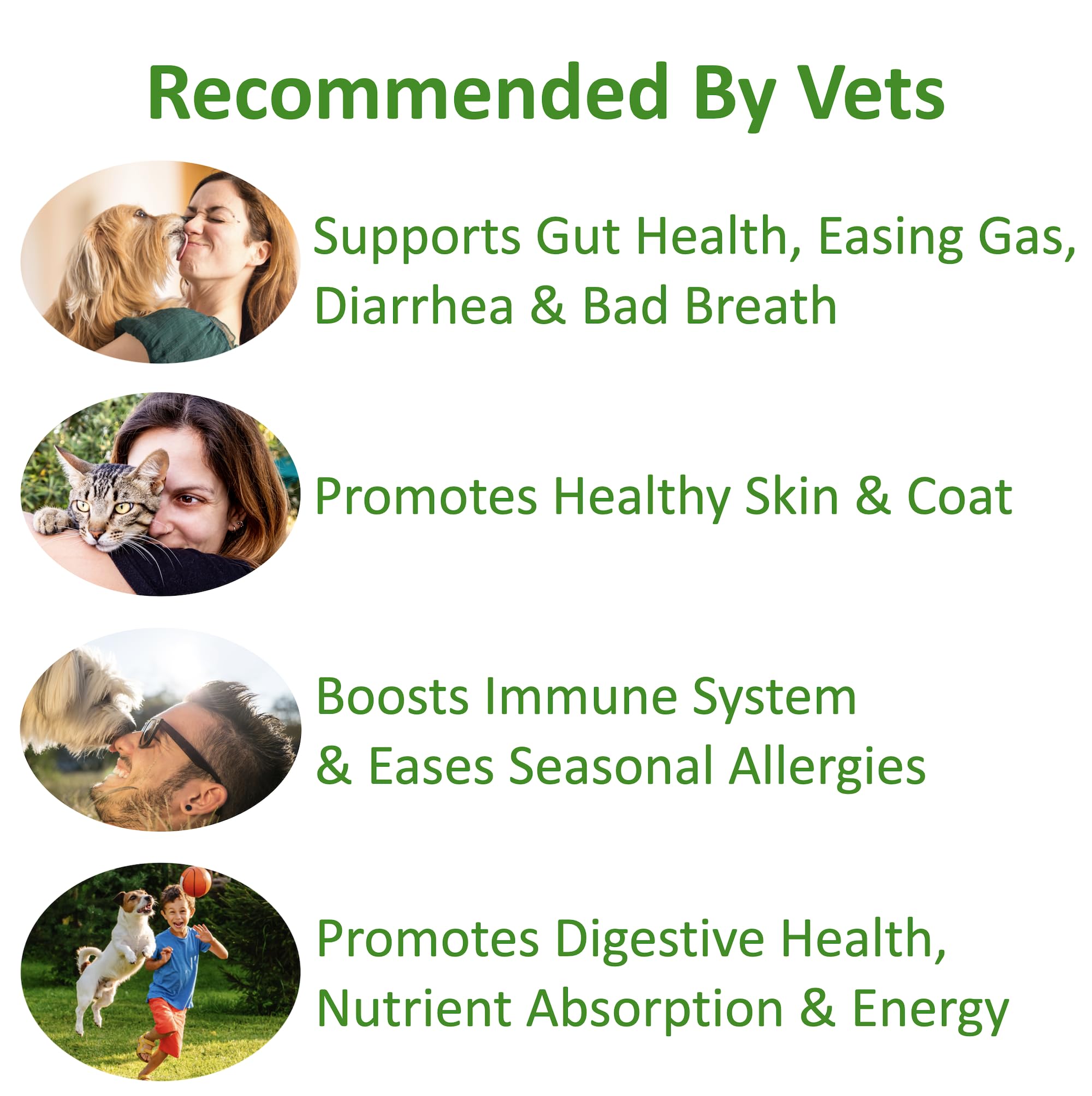 Recommended By Vets

Supports Gut Health, Easing Gas, Diarrhea & Bad Breath

Promotes Healthy Skin & Coat

Boosts Immune System & Eases Seasonal Allergies

Promotes Digestive Health, Nutrient Absorption & Energy